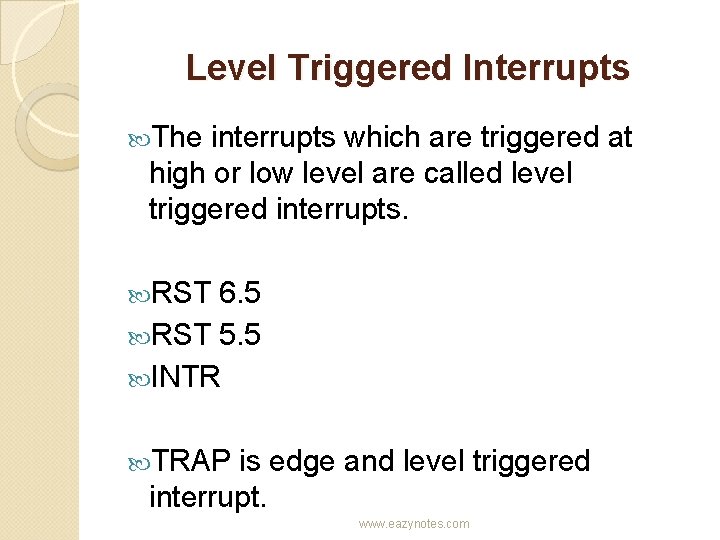 Level Triggered Interrupts

The interrupts which are triggered at high or low level are called level triggered interrupts.

RST 6.5
RST 5.5
INTR

TRAP is edge and level triggered interrupt.

www.eazynotes.com